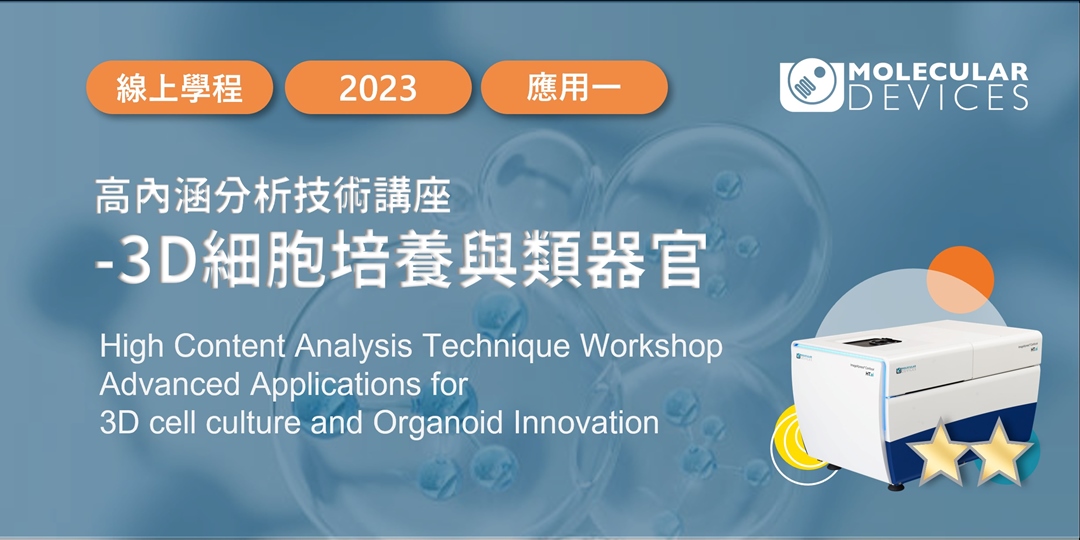 線上學程

2023

應用一

MOLECULAR DEVICES

高內涵分析技術講座
-3D細胞培養與類器官

High Content Analysis Technique Workshop
Advanced Applications for
3D cell culture and Organoid Innovation